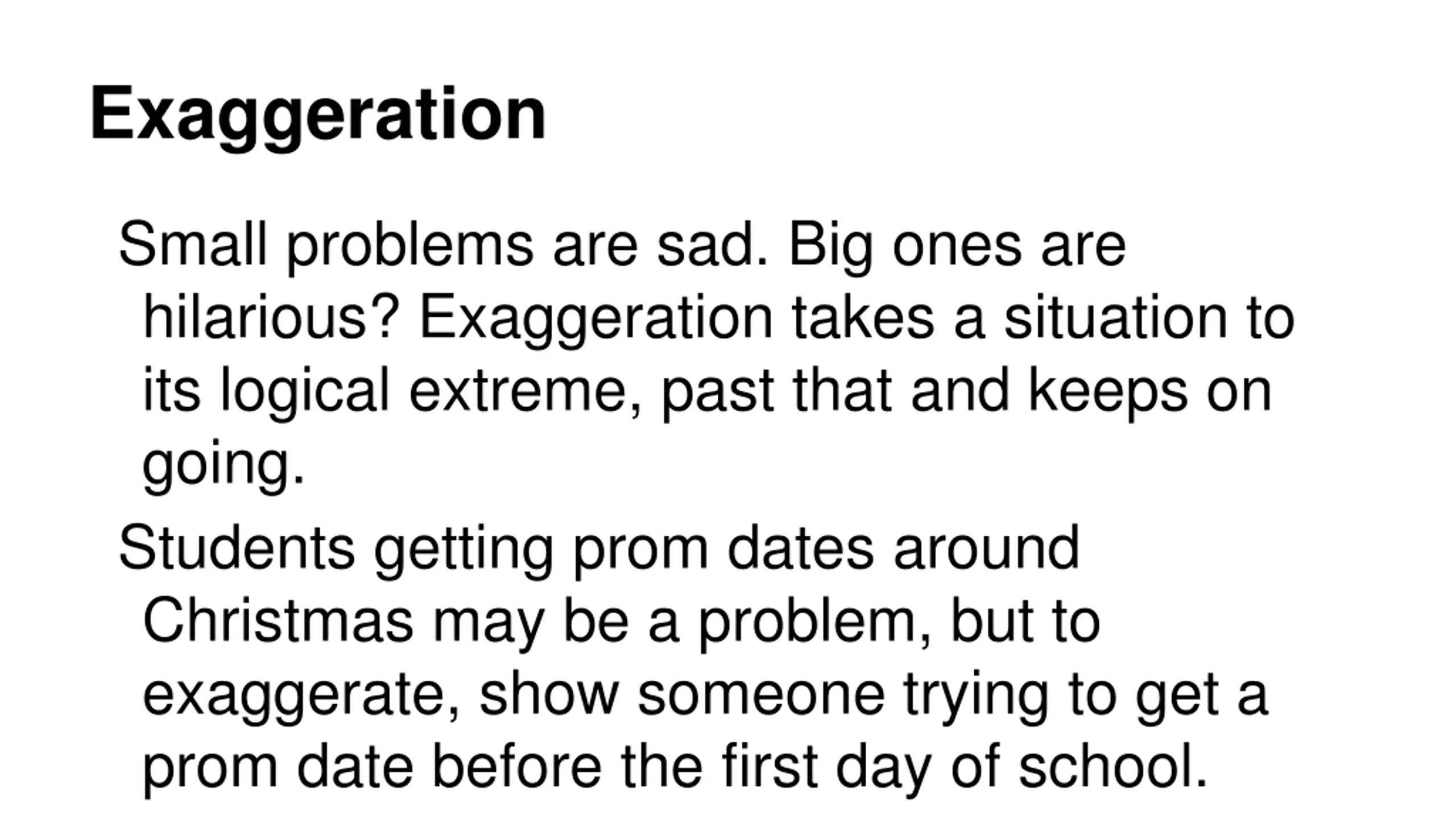 Exaggeration

Small problems are sad. Big ones are hilarious? Exaggeration takes a situation to its logical extreme, past that and keeps on going.

Students getting prom dates around Christmas may be a problem, but to exaggerate, show someone trying to get a prom date before the first day of school.